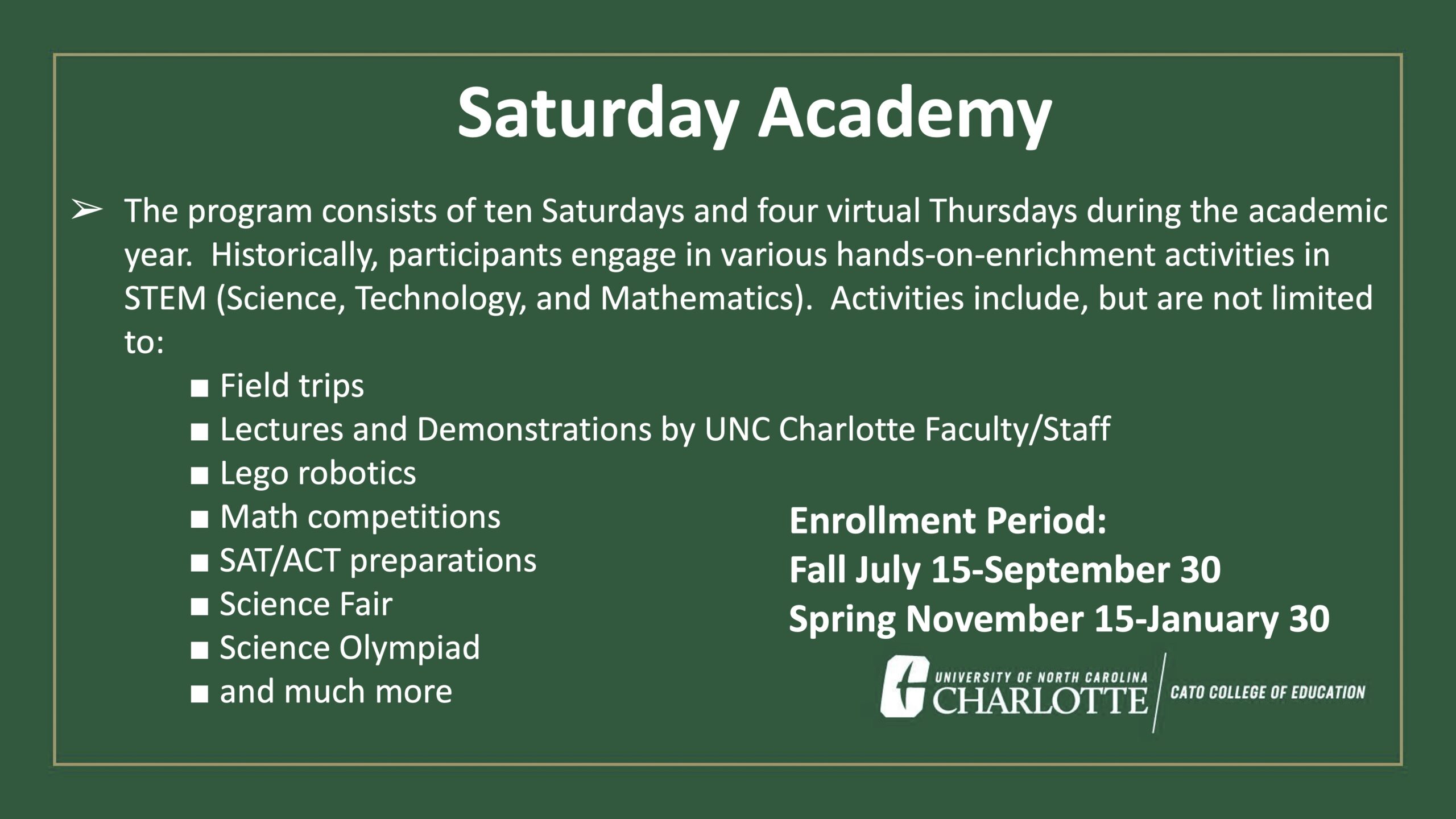 Saturday Academy

➢ The program consists of ten Saturdays and four virtual Thursdays during the academic year. Historically, participants engage in various hands-on-enrichment activities in STEM (Science, Technology, and Mathematics). Activities include, but are not limited to:

■ Field trips
■ Lectures and Demonstrations by UNC Charlotte Faculty/Staff
■ Lego robotics
■ Math competitions
■ SAT/ACT preparations
■ Science Fair
■ Science Olympiad
■ and much more

Enrollment Period:
Fall July 15-September 30
Spring November 15-January 30

UNIVERSITY OF NORTH CAROLINA CHARLOTTE CATO COLLEGE OF EDUCATION